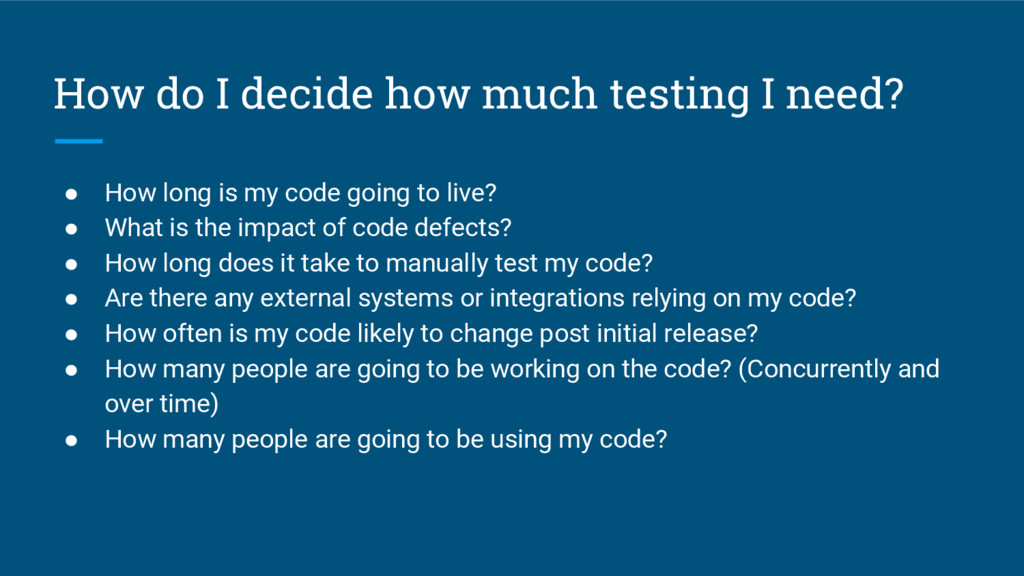 How do I decide how much testing I need?

● How long is my code going to live?
● What is the impact of code defects?
● How long does it take to manually test my code?
● Are there any external systems or integrations relying on my code?
● How often is my code likely to change post initial release?
● How many people are going to be working on the code? (Concurrently and over time)
● How many people are going to be using my code?